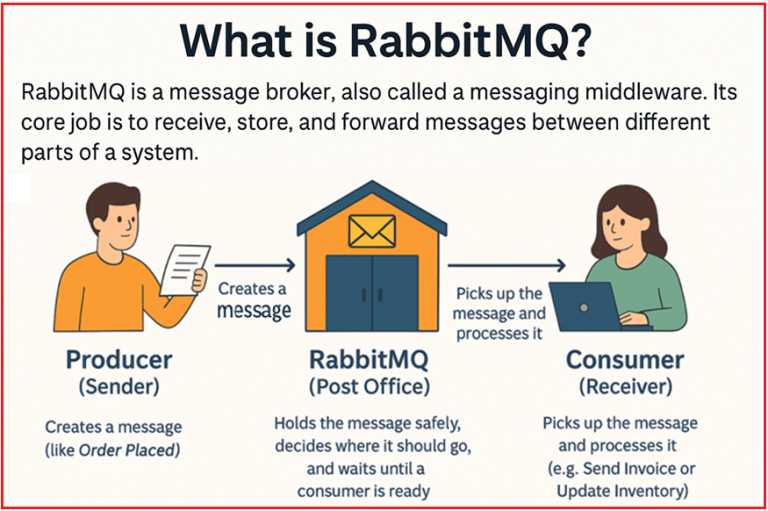 What is RabbitMQ?

RabbitMQ is a message broker, also called a messaging middleware. Its core job is to receive, store, and forward messages between different parts of a system.

Creates a message

Picks up the message and processes it

Producer
(Sender)

Creates a message (like Order Placed)

RabbitMQ
(Post Office)

Holds the message safely, decides where it should go, and waits until a consumer is ready

Consumer
(Receiver)

Picks up the message and processes it (e.g. Send Invoice or Update Inventory)